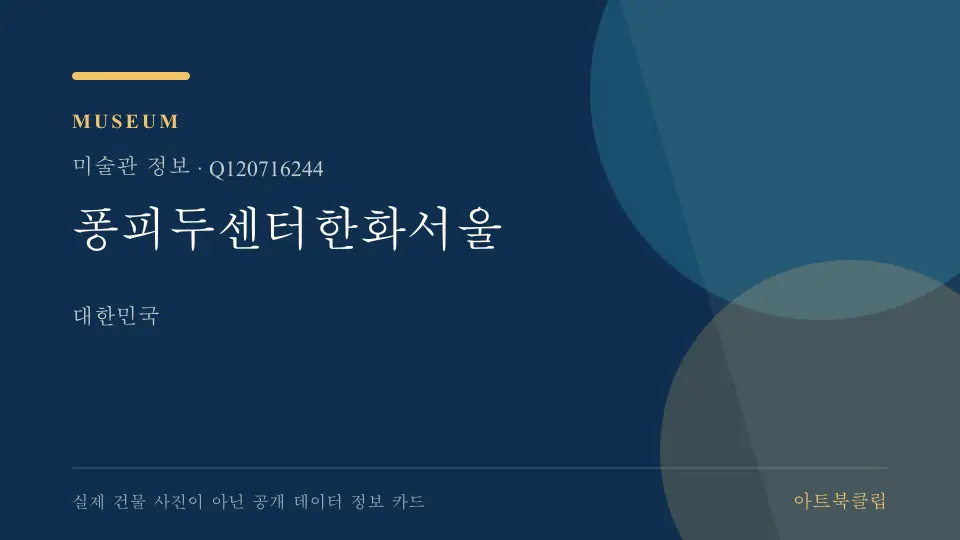 MUSEUM

미술관 정보 · Q120716244

퐁피두센터한화서울

대한민국

실제 건물 사진이 아닌 공개 데이터 정보 카드

아트북클립